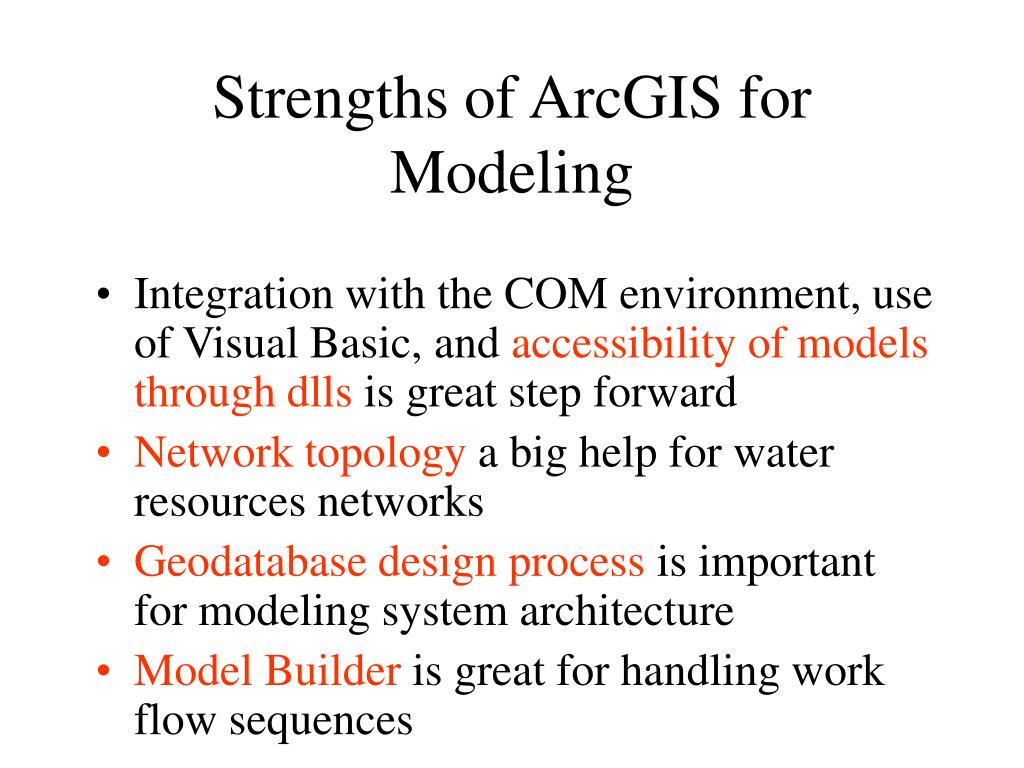 Strengths of ArcGIS for Modeling

• Integration with the COM environment, use of Visual Basic, and accessibility of models through dlls is great step forward
• Network topology a big help for water resources networks
• Geodatabase design process is important for modeling system architecture
• Model Builder is great for handling work flow sequences